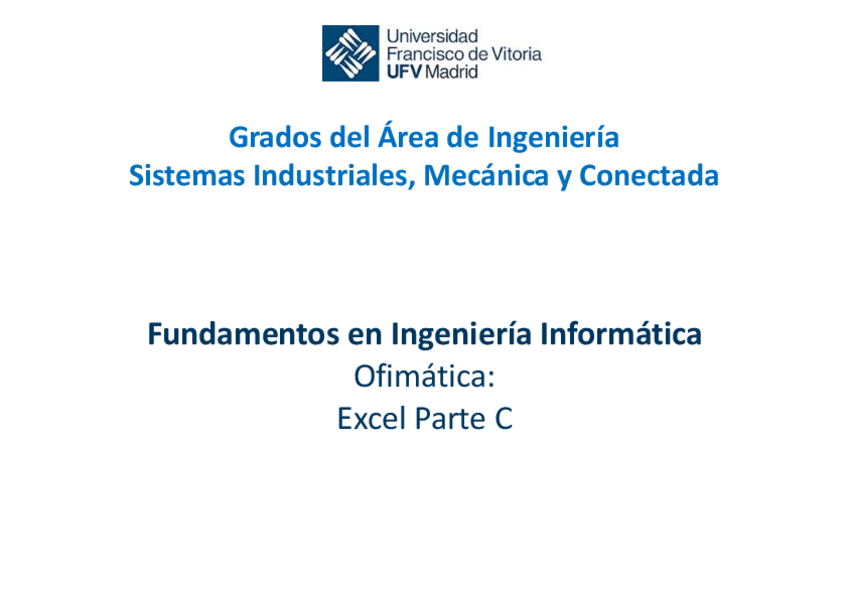 Universidad
Francisco de Vitoria
UFV Madrid

Grados del Área de Ingeniería
Sistemas Industriales, Mecánica y Conectada

Fundamentos en Ingeniería Informática
Ofimática:
Excel Parte C